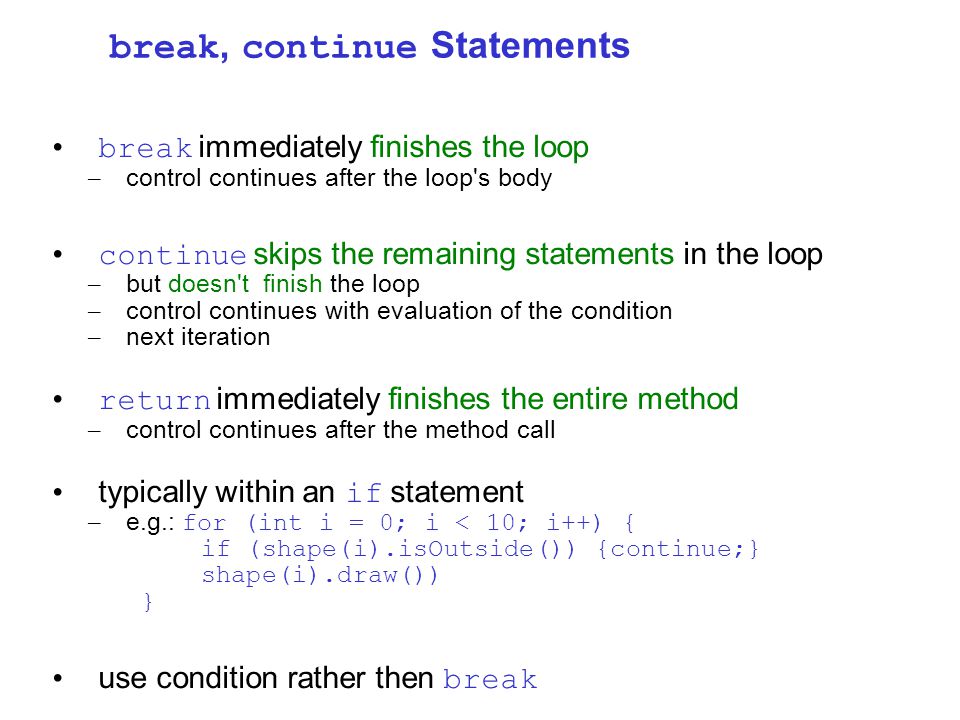 break, continue Statements

• break immediately finishes the loop
– control continues after the loop's body

• continue skips the remaining statements in the loop
– but doesn't finish the loop
– control continues with evaluation of the condition
– next iteration

• return immediately finishes the entire method
– control continues after the method call

• typically within an if statement
– e.g.: for (int i = 0; i < 10; i++) {
if (shape(i).isOutside()) {continue;}
shape(i).draw())
}

• use condition rather then break